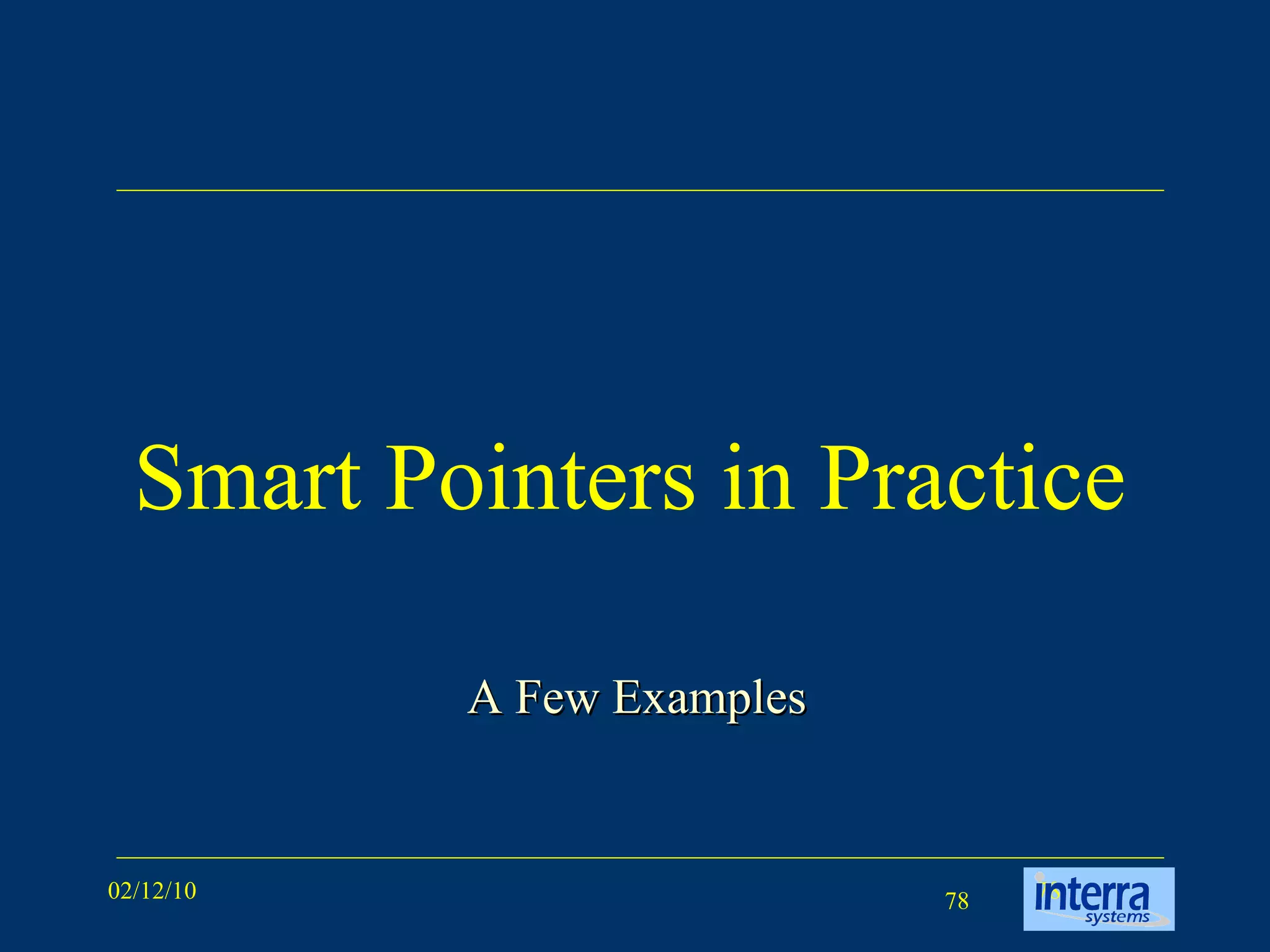 Smart Pointers in Practice

A Few Examples

02/12/10

78

interra systems